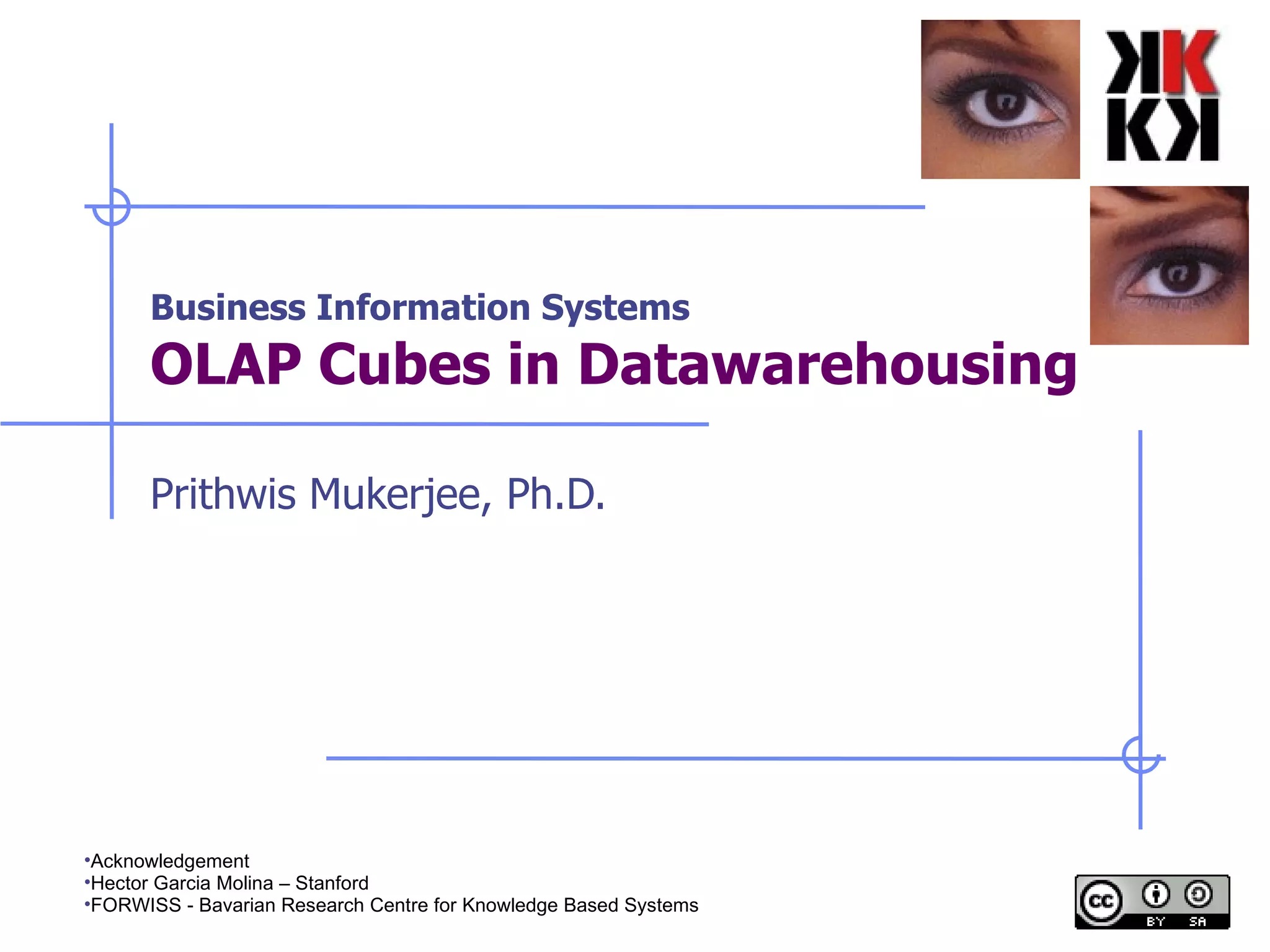 Business Information Systems
OLAP Cubes in Datawarehousing

Prithwis Mukerjee, Ph.D.

•Acknowledgement
•Hector Garcia Molina – Stanford
•FORWISS - Bavarian Research Centre for Knowledge Based Systems

cc BY SA